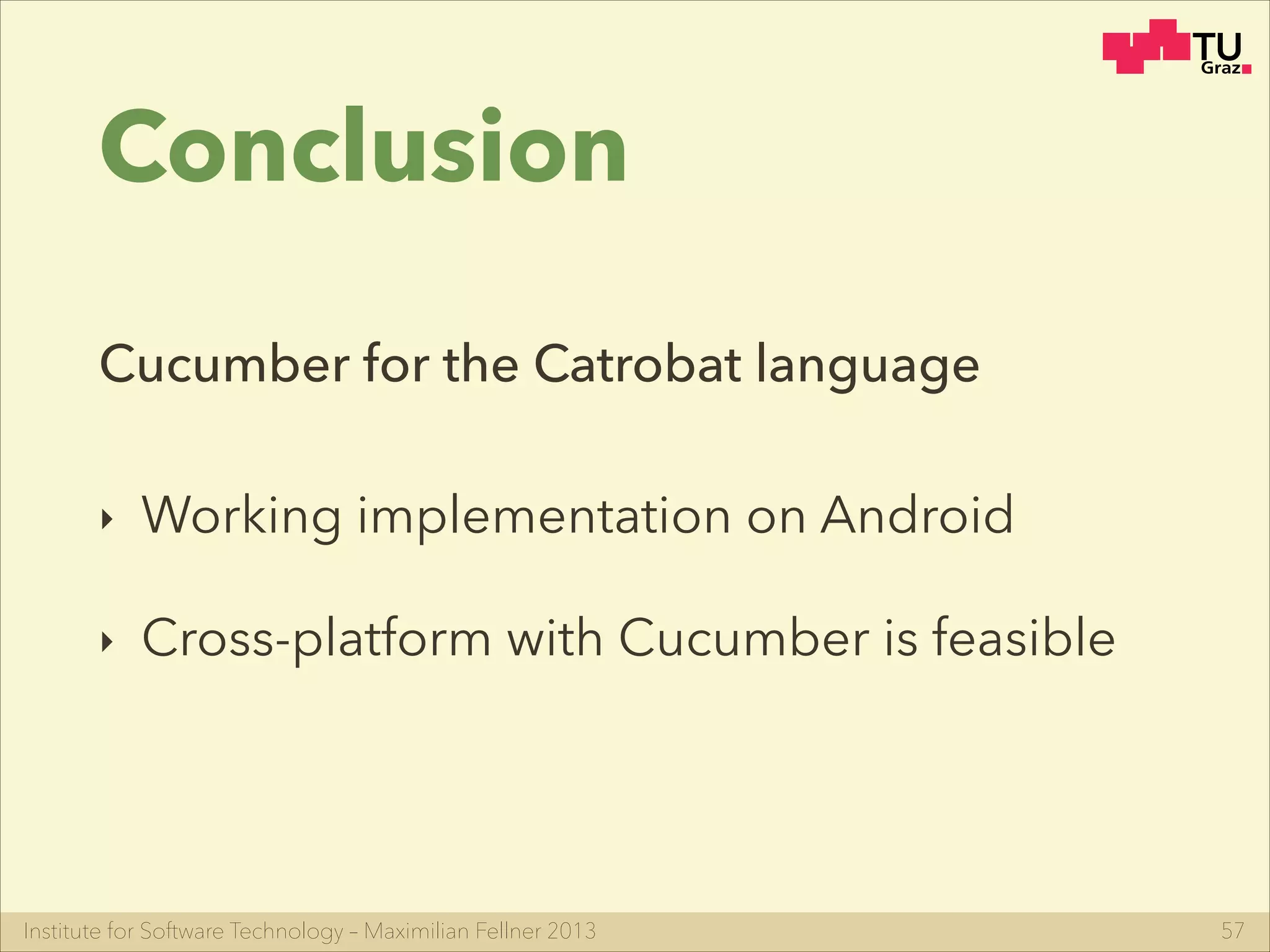 TU Graz

Conclusion

Cucumber for the Catrobat language

‣ Working implementation on Android

‣ Cross-platform with Cucumber is feasible

Institute for Software Technology – Maximilian Fellner 2013

57